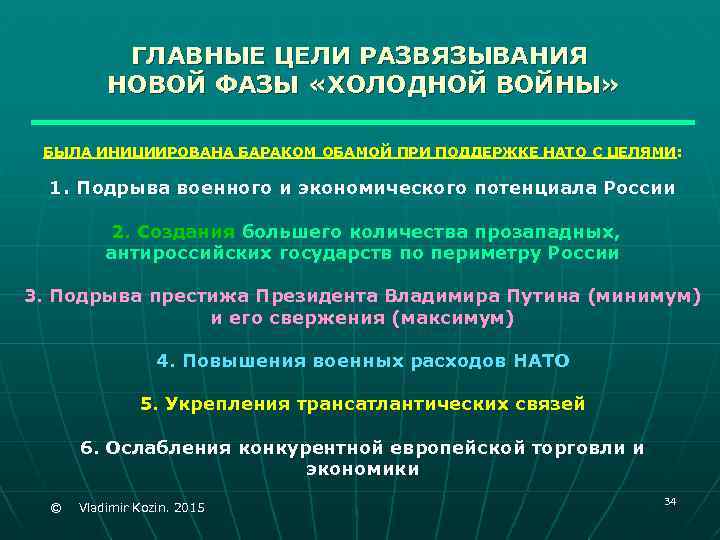 ГЛАВНЫЕ ЦЕЛИ РАЗВЯЗЫВАНИЯ НОВОЙ ФАЗЫ «ХОЛОДНОЙ ВОЙНЫ»

БЫЛА ИНИЦИИРОВАНА БАРАКОМ ОБАМОЙ ПРИ ПОДДЕРЖКЕ НАТО С ЦЕЛЯМИ:

1. Подрыва военного и экономического потенциала России

2. Создания большего количества прозападных, антироссийских государств по периметру России

3. Подрыва престижа Президента Владимира Путина (минимум) и его свержения (максимум)

4. Повышения военных расходов НАТО

5. Укрепления трансатлантических связей

6. Ослабления конкурентной европейской торговли и экономики

© Vladimir Kozin. 2015

34